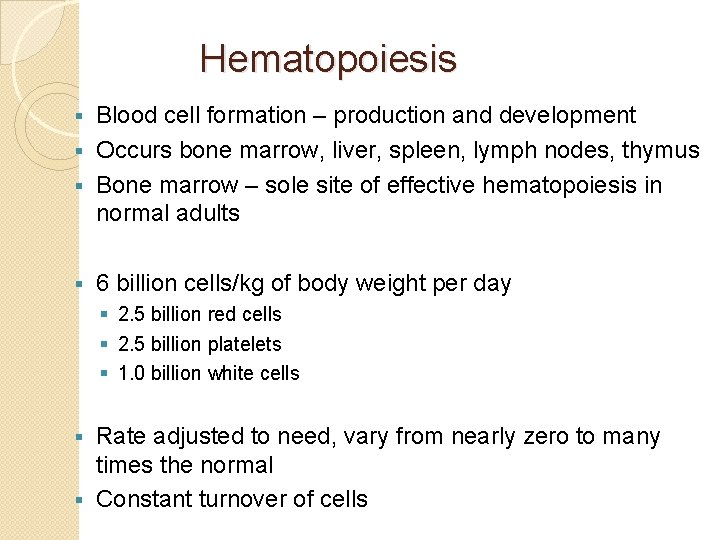 Hematopoiesis

- Blood cell formation – production and development
- Occurs bone marrow, liver, spleen, lymph nodes, thymus
- Bone marrow – sole site of effective hematopoiesis in normal adults

- 6 billion cells/kg of body weight per day
  - 2.5 billion red cells
  - 2.5 billion platelets
  - 1.0 billion white cells

- Rate adjusted to need, vary from nearly zero to many times the normal
- Constant turnover of cells